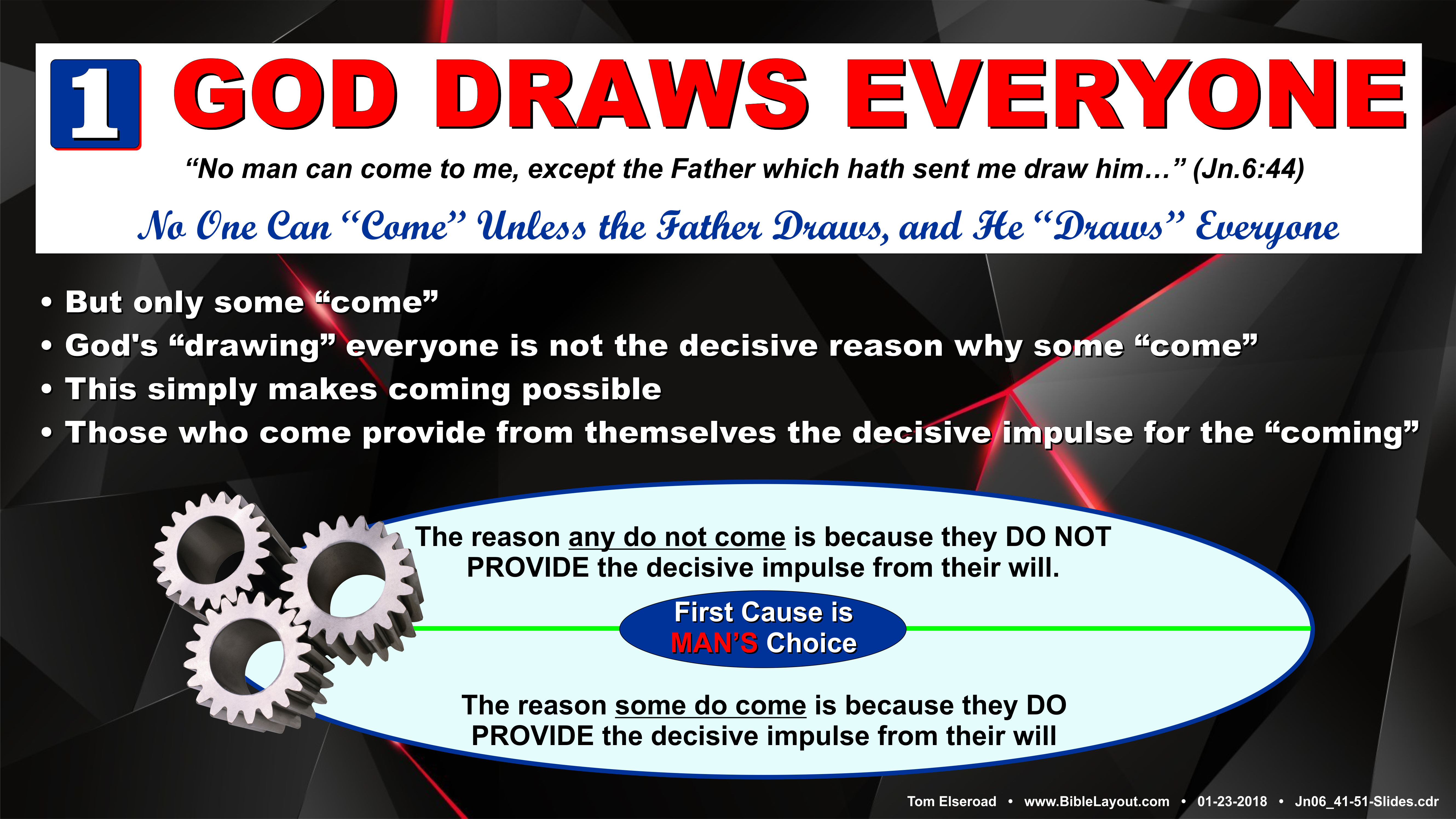 1 GOD DRAWS EVERYONE

“No man can come to me, except the Father which hath sent me draw him…” (Jn.6:44)

No One Can “Come” Unless the Father Draws, and He “Draws” Everyone

• But only some “come”
• God's “drawing” everyone is not the decisive reason why some “come”
• This simply makes coming possible
• Those who come provide from themselves the decisive impulse for the “coming”

The reason any do not come is because they DO NOT PROVIDE the decisive impulse from their will.

First Cause is MAN’S Choice

The reason some do come is because they DO PROVIDE the decisive impulse from their will

Tom Elseroad • www.BibleLayout.com • 01-23-2018 • Jn06_41-51-Slides.cdr